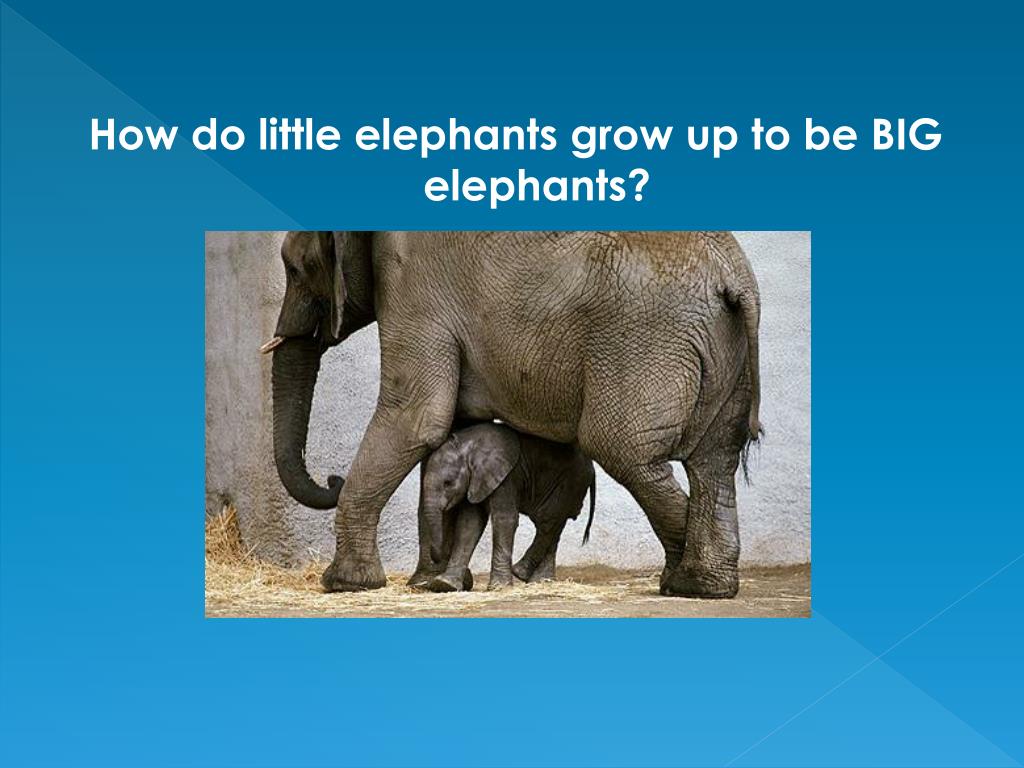 How do little elephants grow up to be BIG elephants?